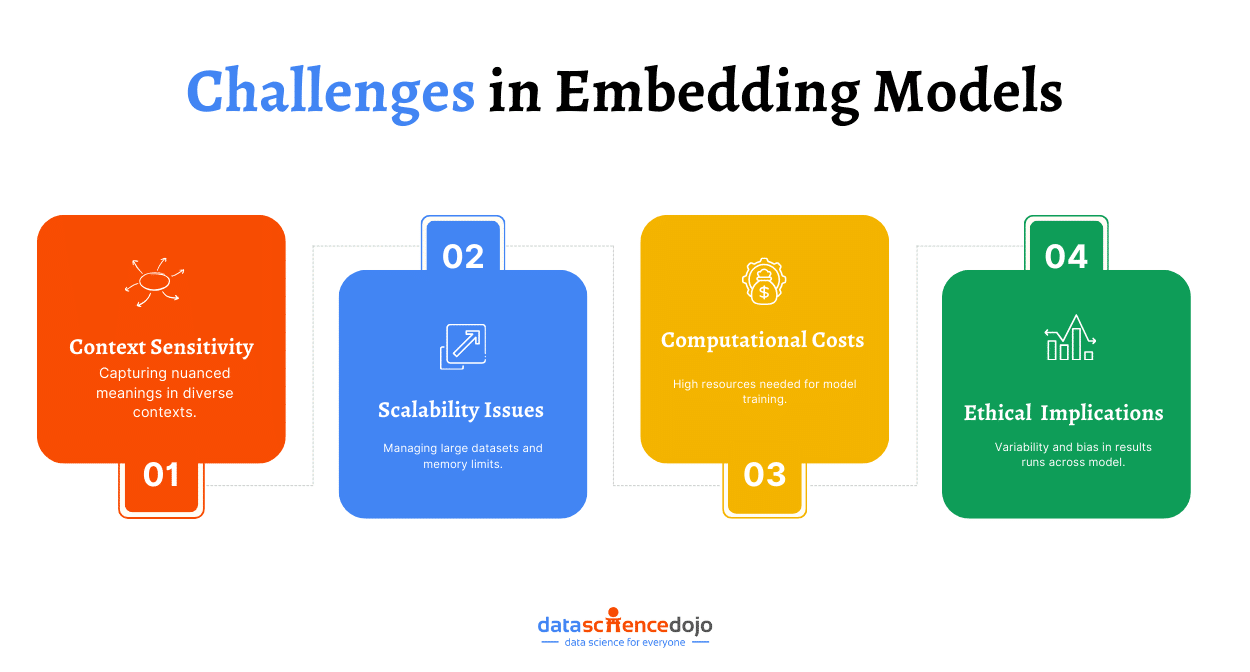 Challenges in Embedding Models

Context Sensitivity
Capturing nuanced meanings in diverse contexts.
01

02
Scalability Issues
Managing large datasets and memory limits.

Computational Costs
High resources needed for model training.
03

04
Ethical Implications
Variability and bias in results runs across model.

datasciencedojo
data science for everyone